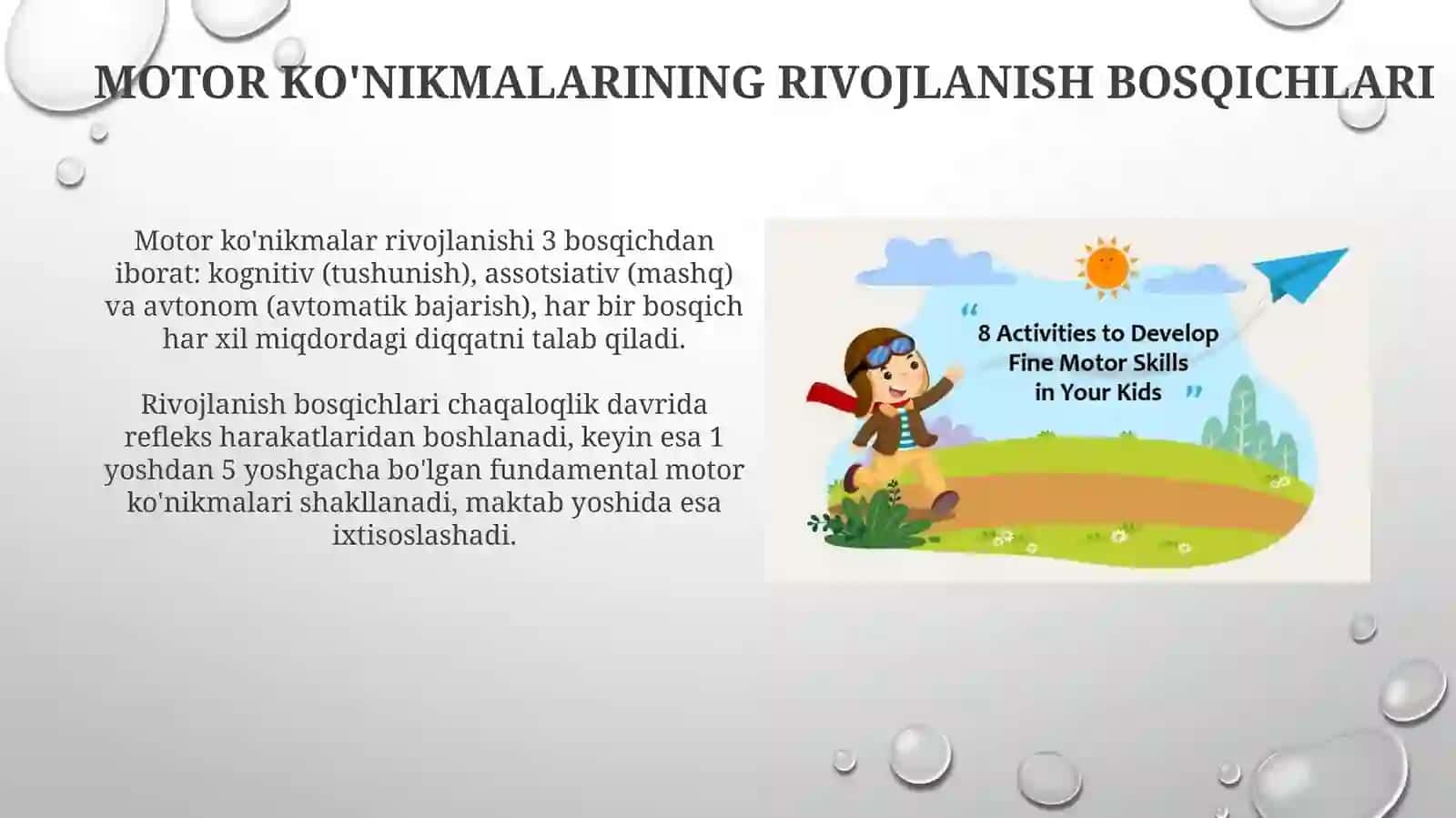 MOTOR KO'NIKMALARINING RIVOJLANISH BOSQICHLARI

Motor ko'nikmalar rivojlanishi 3 bosqichdan iborat: kognitiv (tushunish), assotsiativ (mashq) va avtonom (avtomatik bajarish), har bir bosqich har xil miqdordagi diqqatni talab qiladi.

Rivojlanish bosqichlari chaqaloqlik davrida refleks harakatlaridan boshlanadi, keyin esa 1 yoshdan 5 yoshgacha bo'lgan fundamental motor ko'nikmalari shakllanadi, maktab yoshida esa ixtisoslashadi.

“ 8 Activities to Develop Fine Motor Skills in Your Kids ”